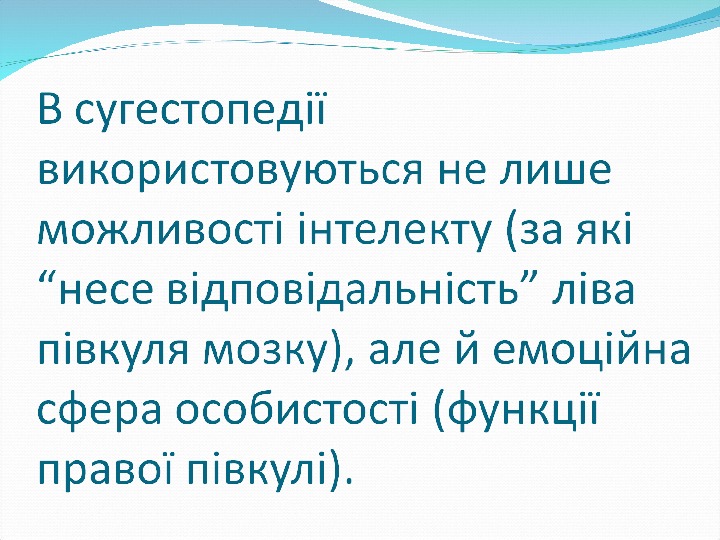 В сугестопедії використовуються не лише можливості інтелекту (за які “несе відповідальність” ліва півкуля мозку), але й емоційна сфера особистості (функції правої півкулі).